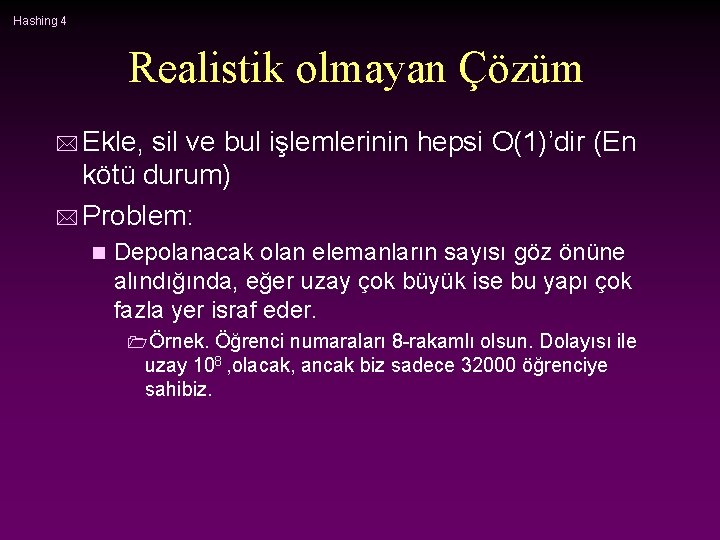 Hashing 4

Realistik olmayan Çözüm

Ekle, sil ve bul işlemlerinin hepsi O(1)'dir (En kötü durum)

Problem:

Depolanacak olan elemanların sayısı göz önüne alındığında, eğer uzay çok büyük ise bu yapı çok fazla yer israf eder.

Örnek. Öğrenci numaraları 8-rakamlı olsun. Dolayısı ile uzay $10^8$ ,olacak, ancak biz sadece 32000 öğrenciye sahibiz.